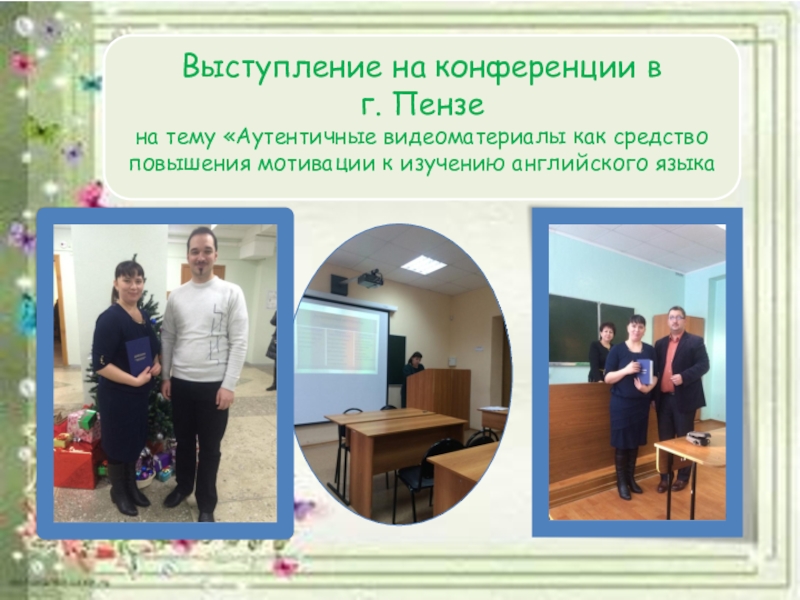 Выступление на конференции в г. Пензе
на тему «Аутентичные видеоматериалы как средство повышения мотивации к изучению английского языка